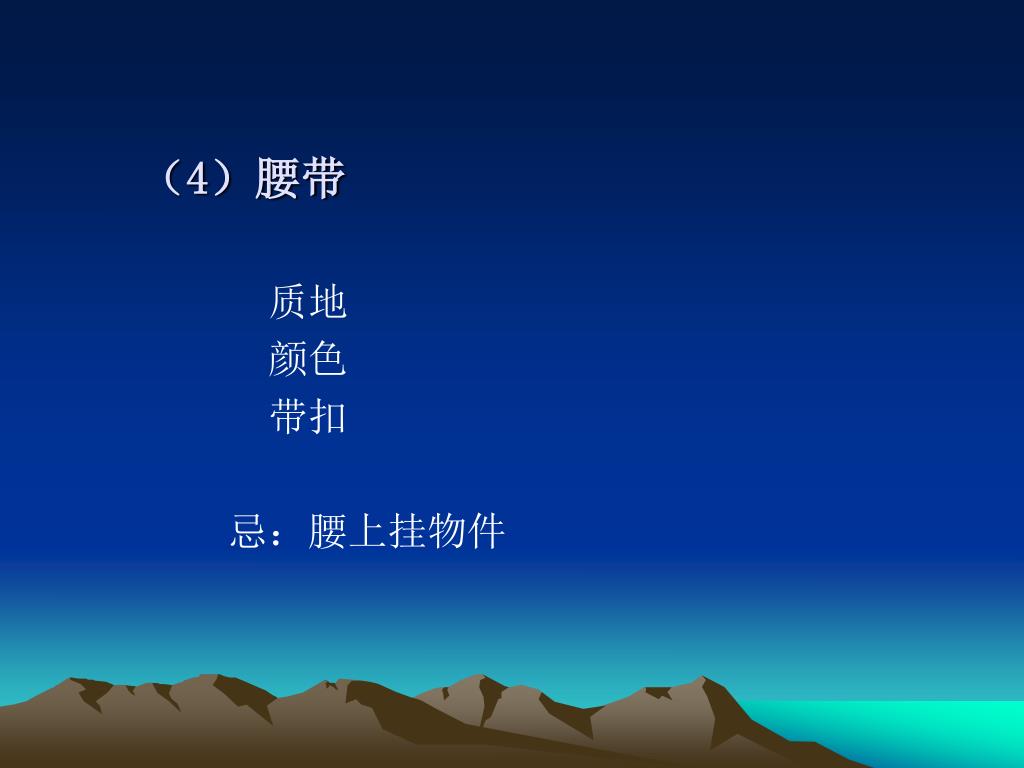 （4）腰带

质地
颜色
带扣

忌：腰上挂物件